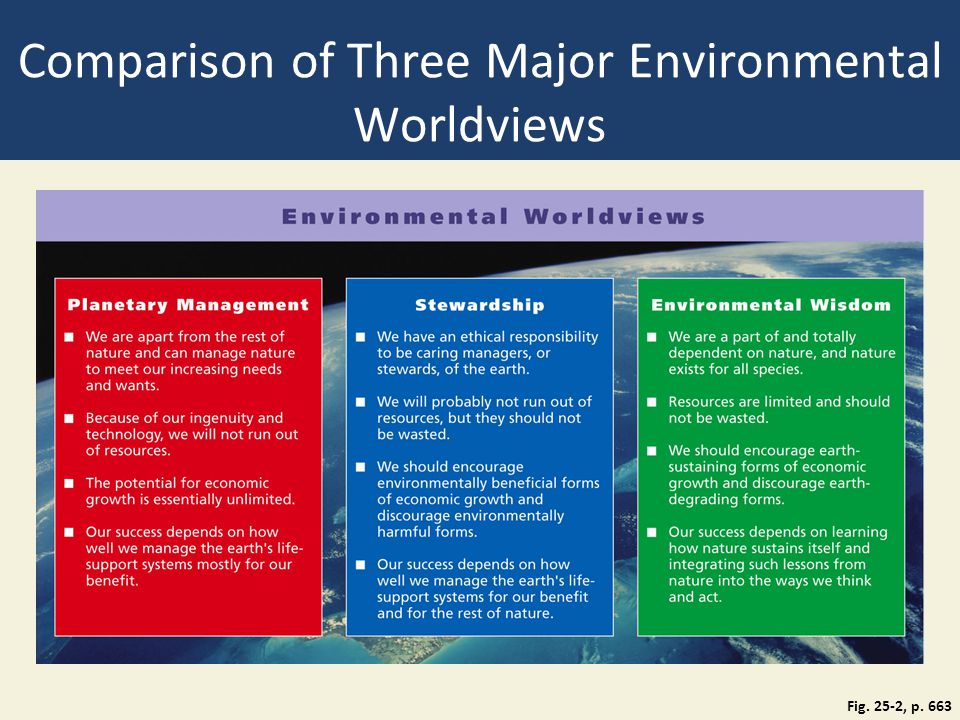 Comparison of Three Major Environmental Worldviews

Environmental Worldviews

Planetary Management

■ We are apart from the rest of nature and can manage nature to meet our increasing needs and wants.

■ Because of our ingenuity and technology, we will not run out of resources.

■ The potential for economic growth is essentially unlimited.

■ Our success depends on how well we manage the earth's life-support systems mostly for our benefit.

Stewardship

■ We have an ethical responsibility to be caring managers, or stewards, of the earth.

■ We will probably not run out of resources, but they should not be wasted.

■ We should encourage environmentally beneficial forms of economic growth and discourage environmentally harmful forms.

■ Our success depends on how well we manage the earth's life-support systems for our benefit and for the rest of nature.

Environmental Wisdom

■ We are a part of and totally dependent on nature, and nature exists for all species.

■ Resources are limited and should not be wasted.

■ We should encourage earth-sustaining forms of economic growth and discourage earth-degrading forms.

■ Our success depends on learning how nature sustains itself and integrating such lessons from nature into the ways we think and act.

Fig. 25-2, p. 663